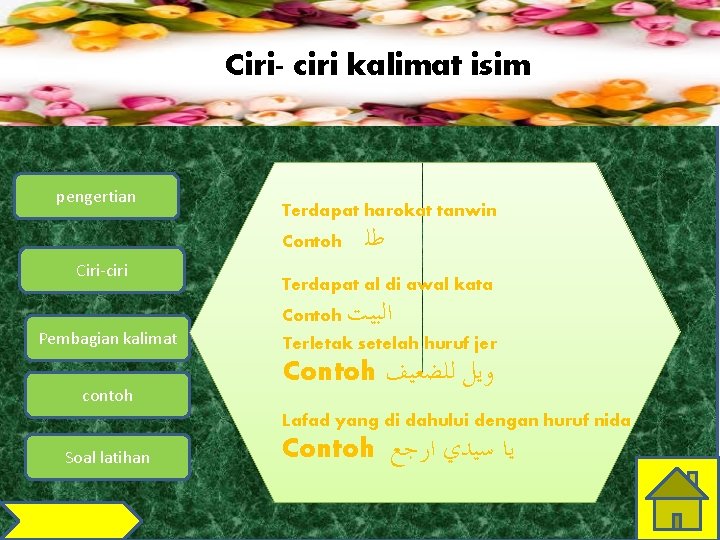 Ciri- ciri kalimat isim

pengertian

Ciri-ciri

Pembagian kalimat

contoh

Soal latihan

Terdapat harokat tanwin

Contoh طل

Terdapat al di awal kata

Contoh البيت

Terletak setelah huruf jer

Contoh ويل للضعيف

Lafad yang di dahului dengan huruf nida

Contoh يا سيدي ارجع